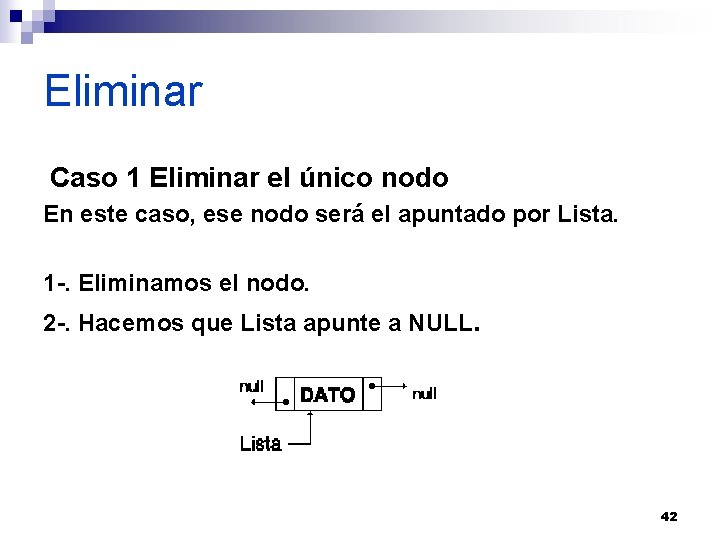 Eliminar

Caso 1 Eliminar el único nodo

En este caso, ese nodo será el apuntado por Lista.

1-. Eliminamos el nodo.

2-. Hacemos que Lista apunte a NULL.

null
DATO
null
Lista

42